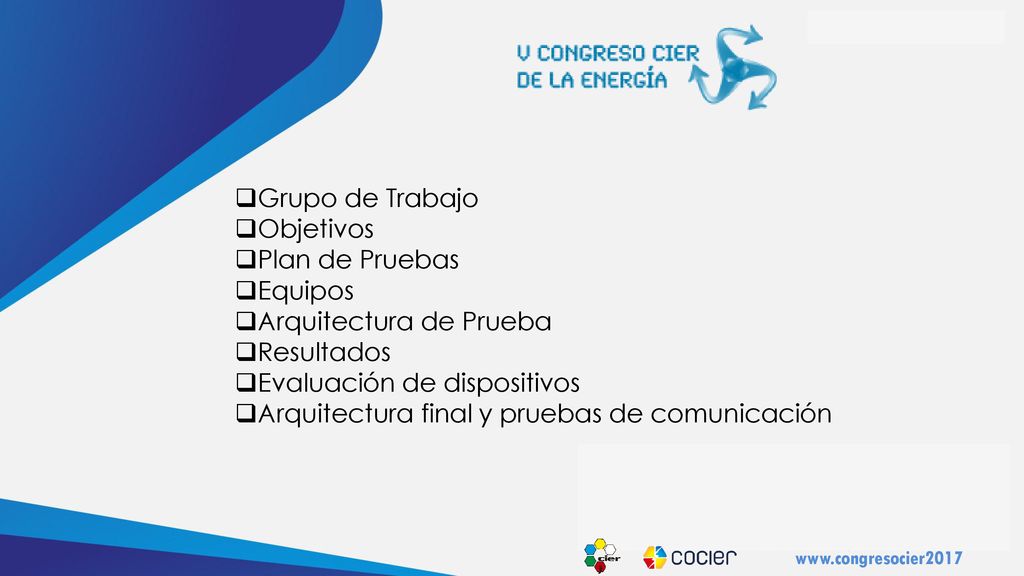 V CONGRESO CIER
DE LA ENERGÍA

❑Grupo de Trabajo
❑Objetivos
❑Plan de Pruebas
❑Equipos
❑Arquitectura de Prueba
❑Resultados
❑Evaluación de dispositivos
❑Arquitectura final y pruebas de comunicación

cier
cocier
www.congresocier2017